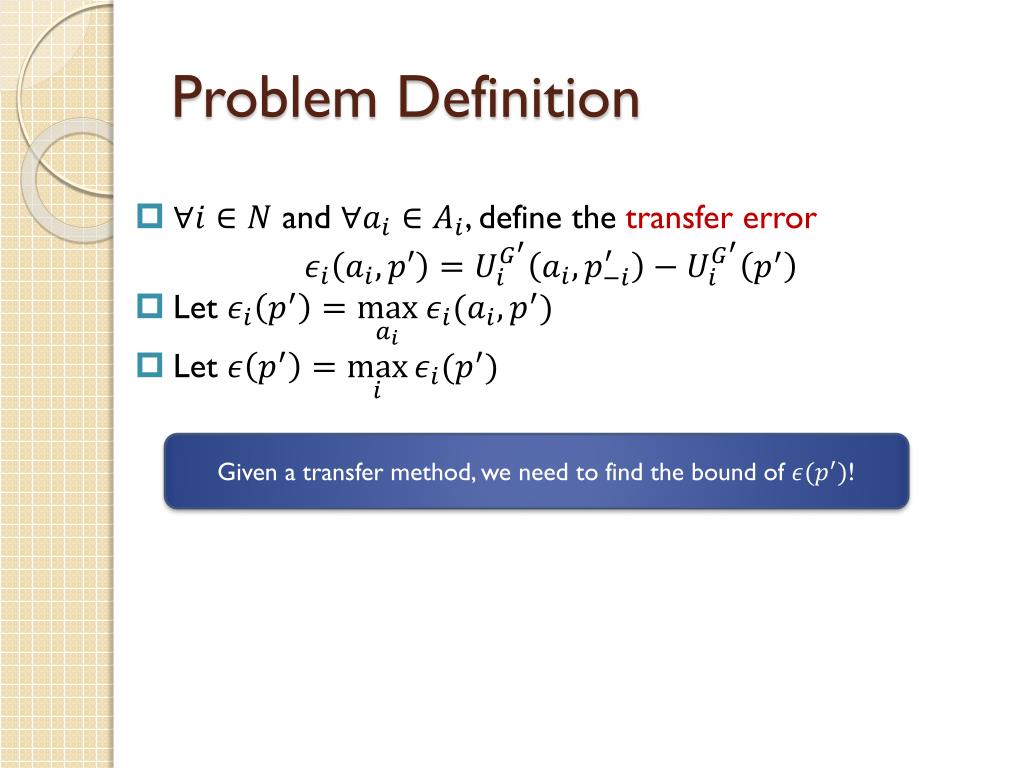 Problem Definition

$\forall i \in N$ and $\forall a_i \in A_i$, define the transfer error
$\epsilon_i(a_i, p') = U_i^{G'}(a_i, p'_{-i}) - U_i^{G'}(p')$

Let $\epsilon_i(p') = \max_{a_i} \epsilon_i(a_i, p')$

Let $\epsilon(p') = \max_{i} \epsilon_i(p')$

Given a transfer method, we need to find the bound of $\epsilon(p')$!